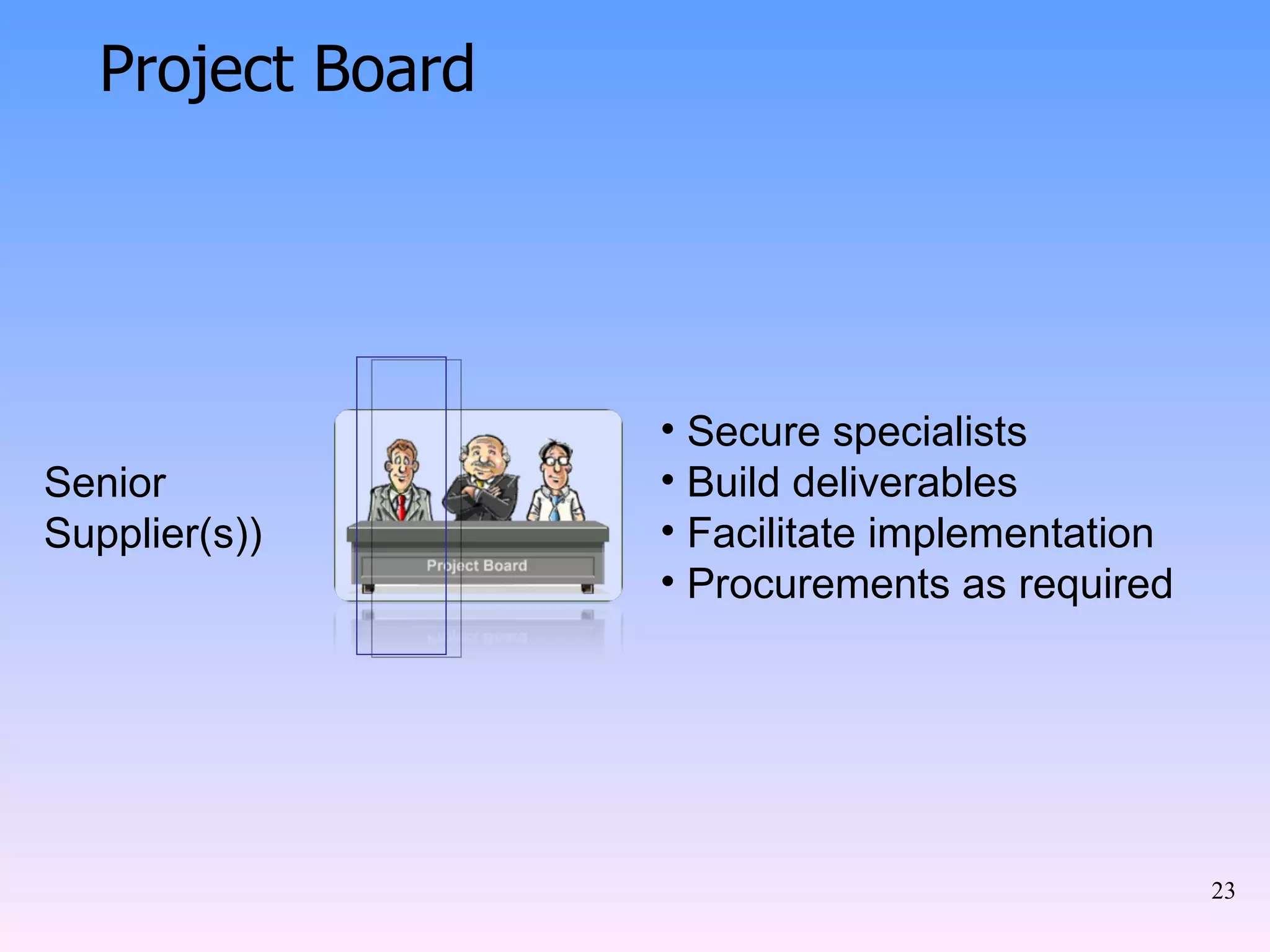 Project Board

Senior Supplier(s))

Project Board

• Secure specialists
• Build deliverables
• Facilitate implementation
• Procurements as required

23